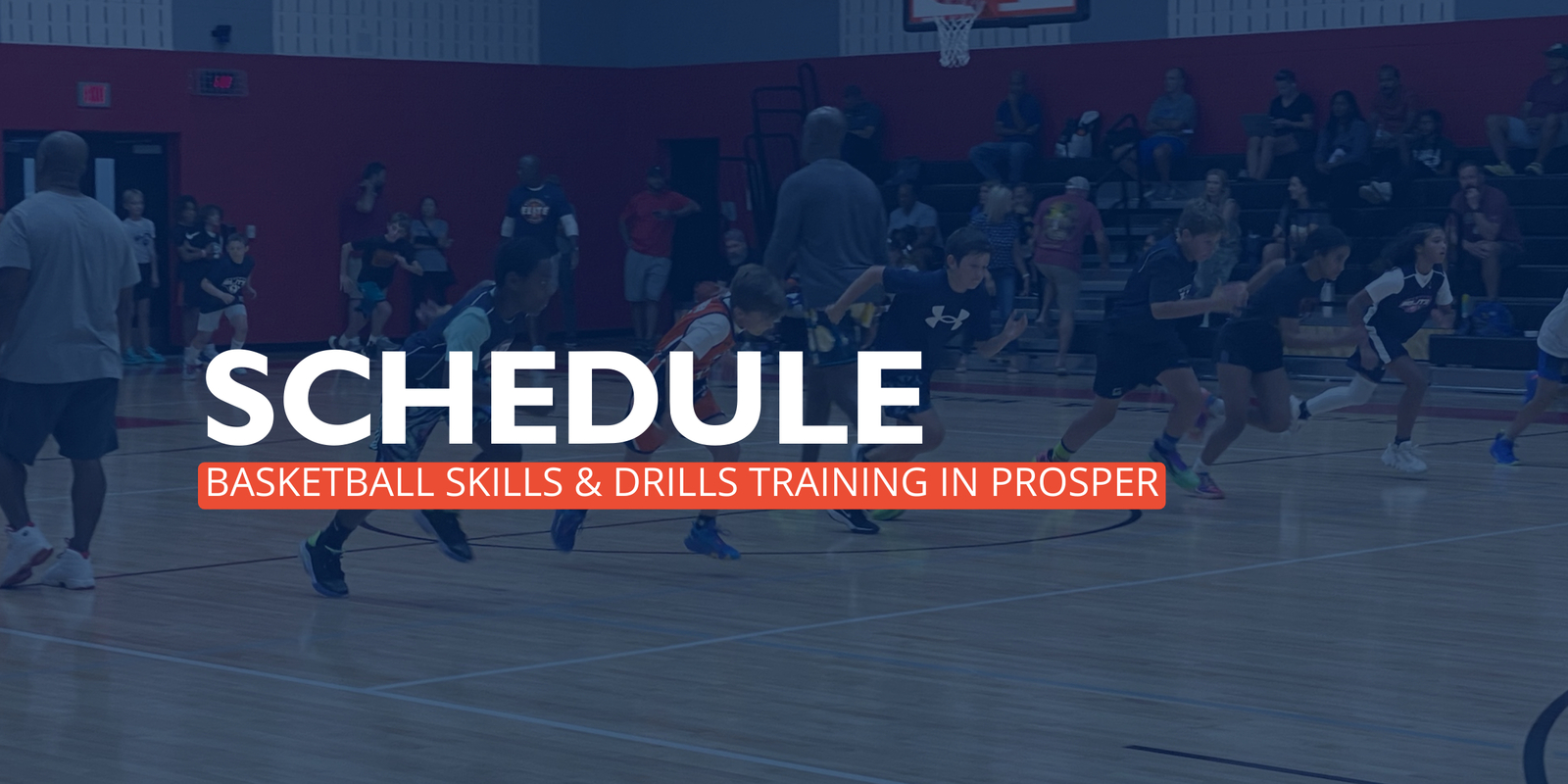 SCHEDULE
BASKETBALL SKILLS & DRILLS TRAINING IN PROSPER